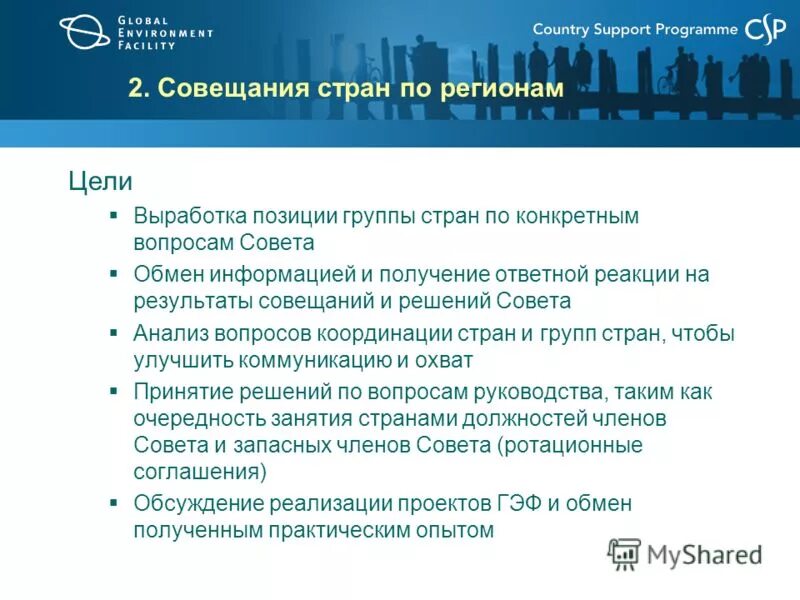 GLOBAL ENVIRONMENT FACILITY

Country Support Programme CSP

2. Совещания стран по регионам

Цели

▪ Выработка позиции группы стран по конкретным вопросам Совета

▪ Обмен информацией и получение ответной реакции на результаты совещаний и решений Совета

▪ Анализ вопросов координации стран и групп стран, чтобы улучшить коммуникацию и охват

▪ Принятие решений по вопросам руководства, таким как очередность занятия странами должностей членов Совета и запасных членов Совета (ротационные соглашения)

▪ Обсуждение реализации проектов ГЭФ и обмен полученным практическим опытом

MyShared